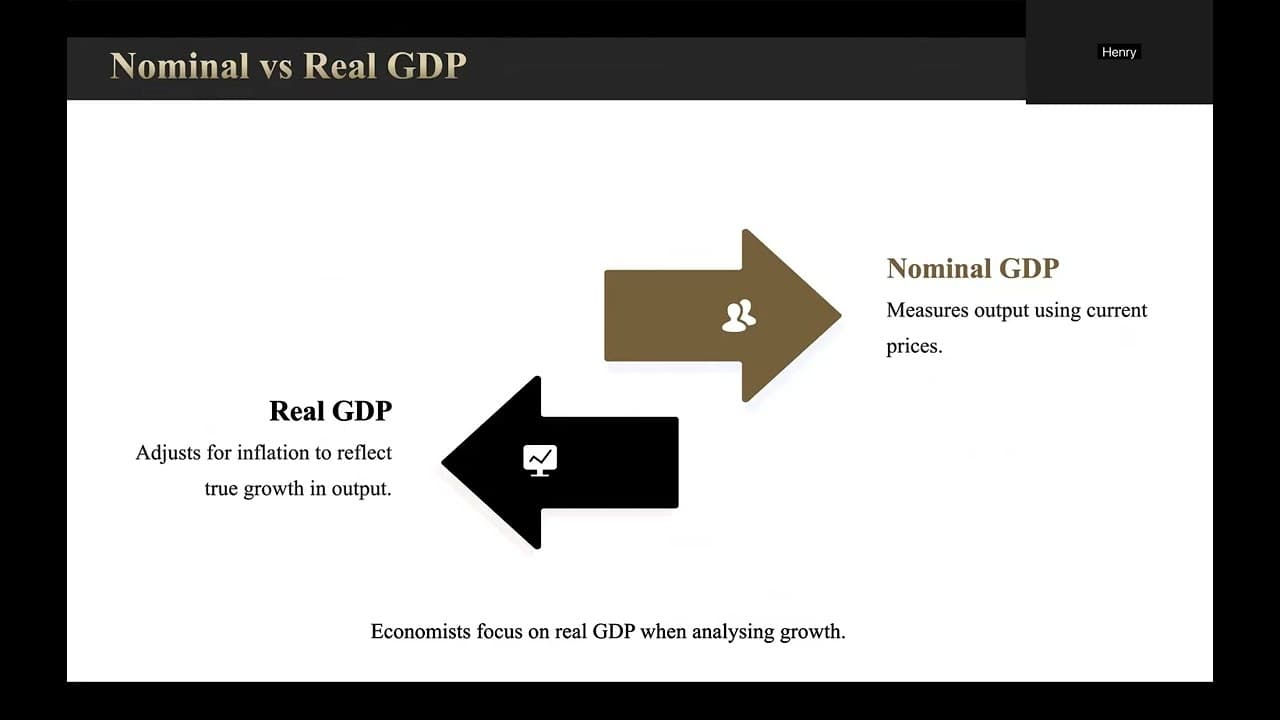 Nominal vs Real GDP

Henry

Nominal GDP

Measures output using current prices.

Real GDP

Adjusts for inflation to reflect true growth in output.

Economists focus on real GDP when analysing growth.